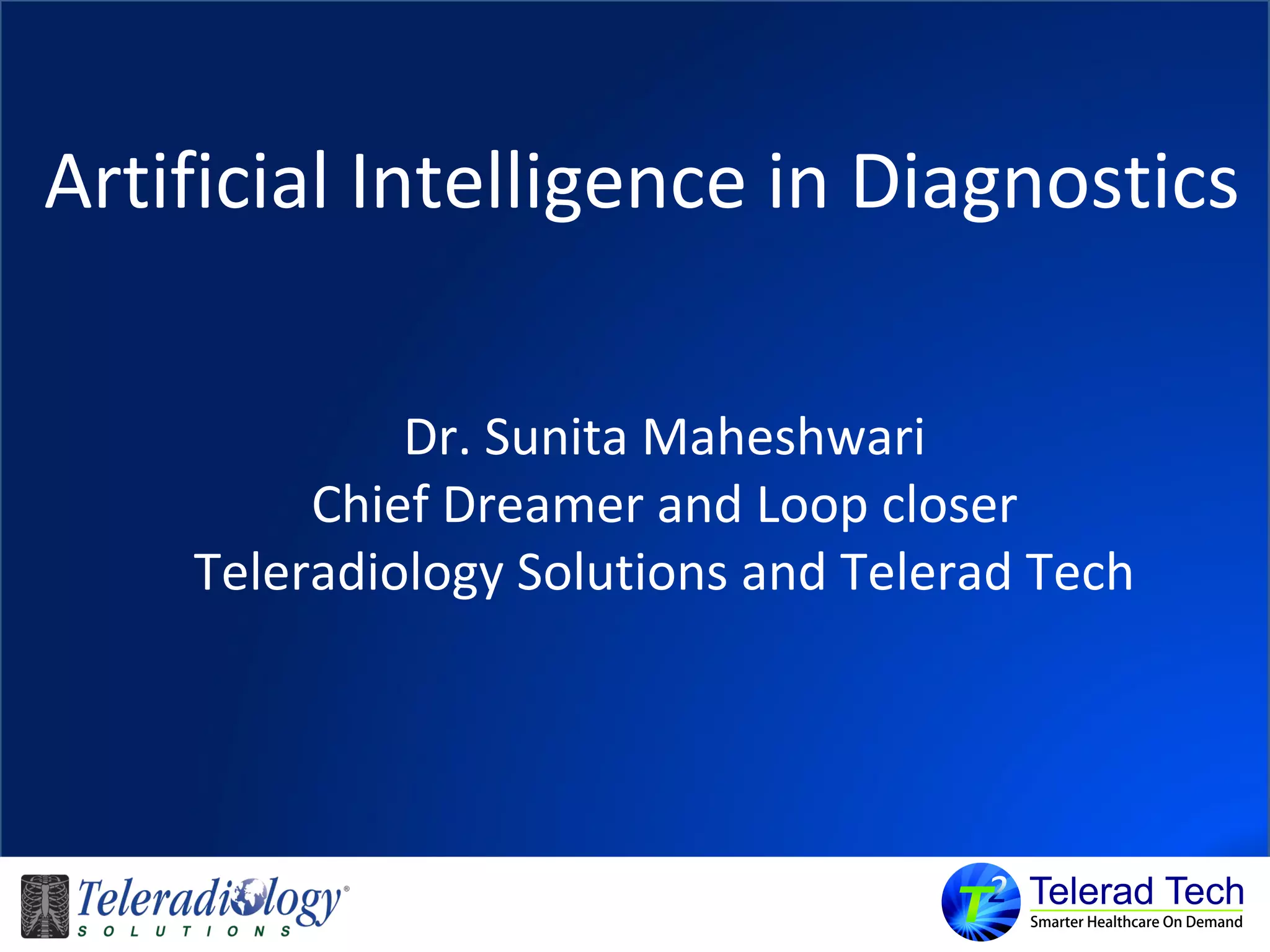 Artificial Intelligence in Diagnostics

Dr. Sunita Maheshwari
Chief Dreamer and Loop closer
Teleradiology Solutions and Telerad Tech

Teleradiology®
SOLUTIONS

$T^2$ Telerad Tech
Smarter Healthcare On Demand